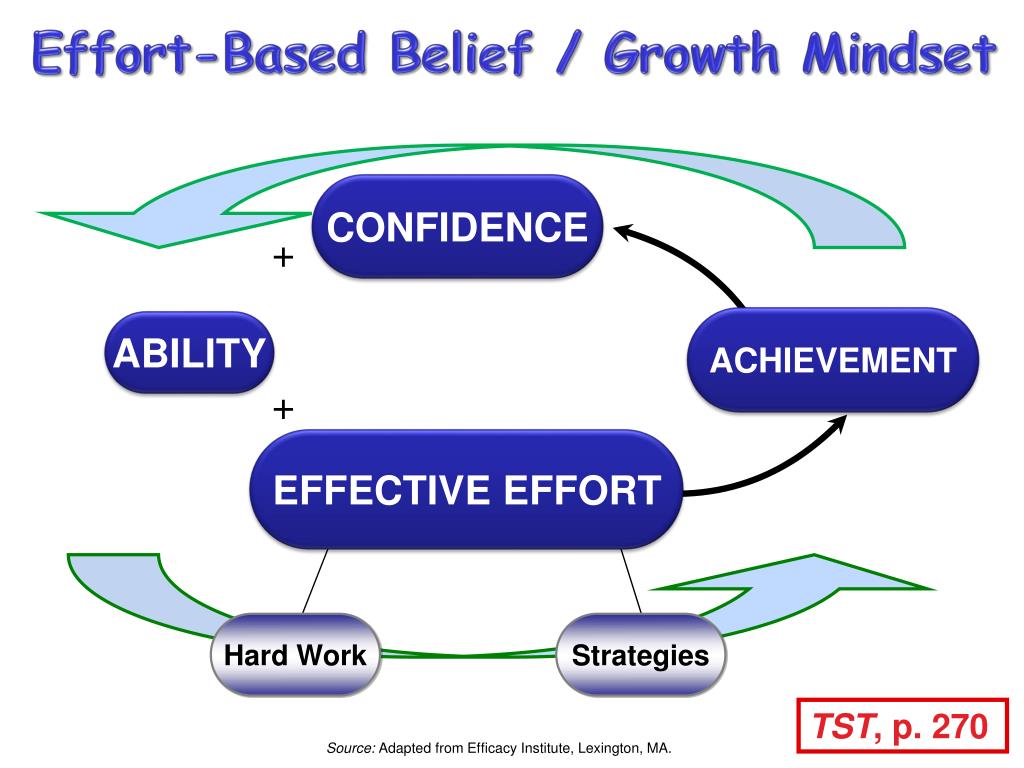 Effort-Based Belief / Growth Mindset

CONFIDENCE

+

ABILITY

+

EFFECTIVE EFFORT

ACHIEVEMENT

Hard Work

Strategies

TST, p. 270

Source: Adapted from Efficacy Institute, Lexington, MA.